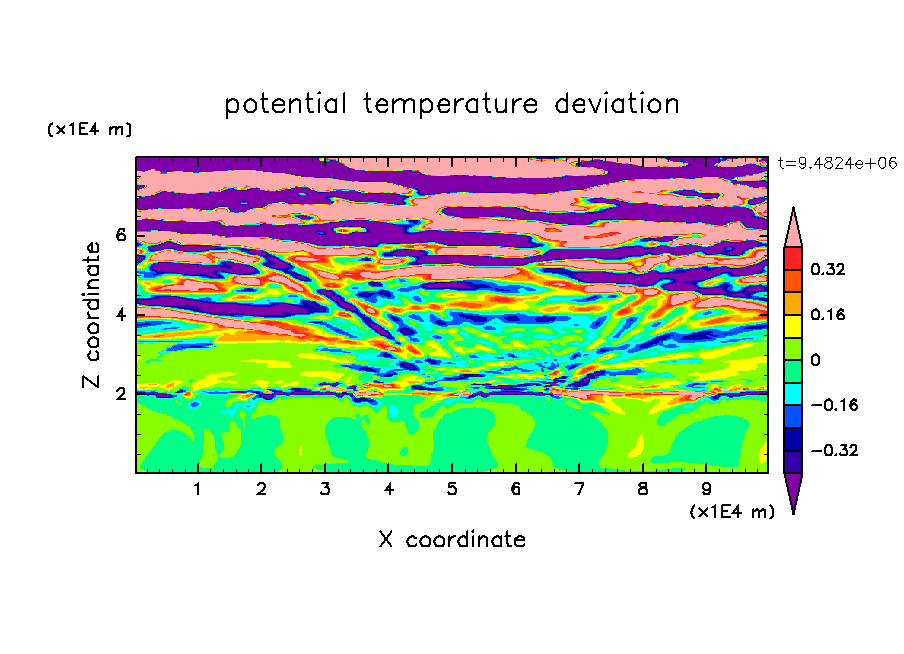 potential temperature deviation

(x1E4 m)

t=9.4824e+06

Z coordinate

6
4
2

0.32
0.16
0
−0.16
−0.32

1 2 3 4 5 6 7 8 9

(x1E4 m)

X coordinate